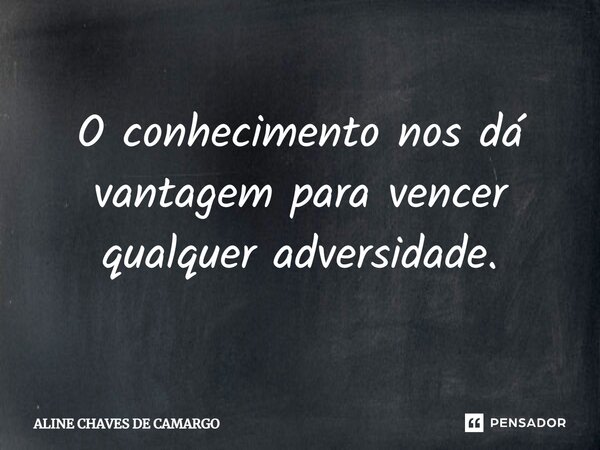 O conhecimento nos dá vantagem para vencer qualquer adversidade.

ALINE CHAVES DE CAMARGO

PENSADOR